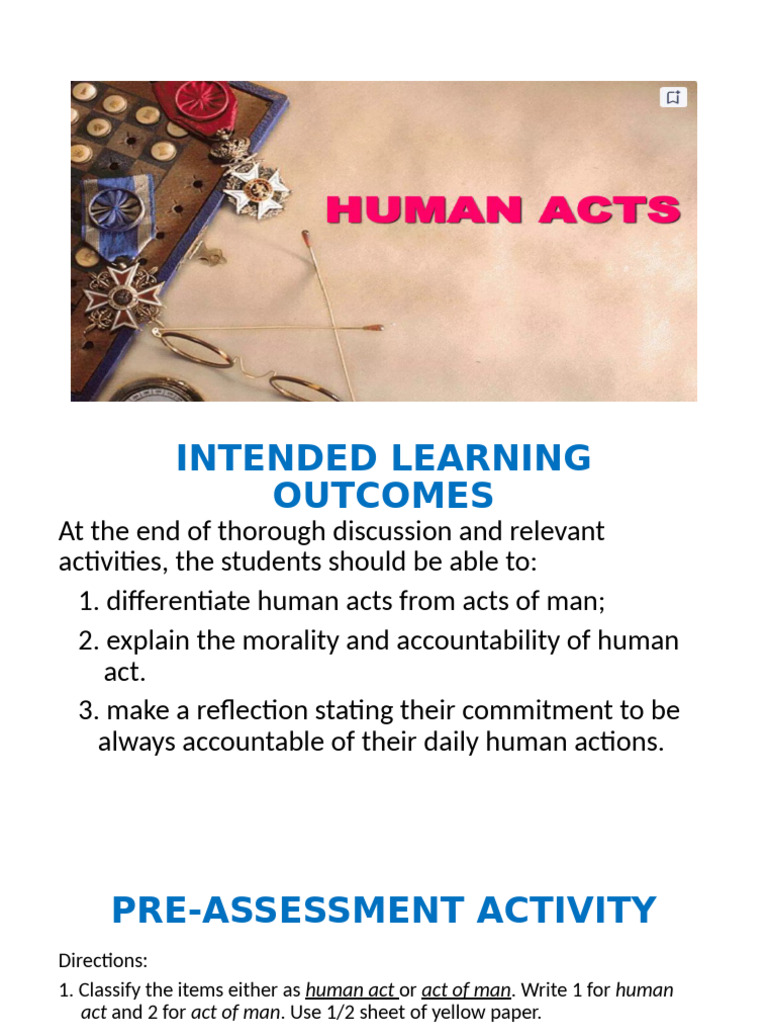 HUMAN ACTS

INTENDED LEARNING OUTCOMES

At the end of thorough discussion and relevant activities, the students should be able to:

1. differentiate human acts from acts of man;
2. explain the morality and accountability of human act.
3. make a reflection stating their commitment to be always accountable of their daily human actions.

PRE-ASSESSMENT ACTIVITY

Directions:
1. Classify the items either as human act or act of man. Write 1 for human act and 2 for act of man. Use 1/2 sheet of yellow paper.